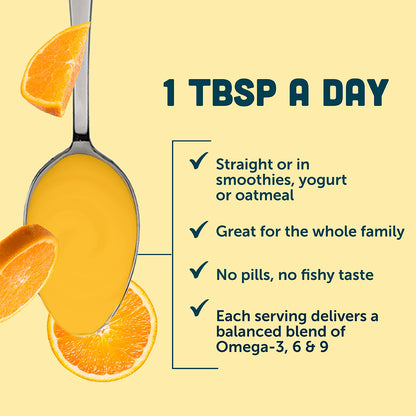 1 TBSP A DAY

✓ Straight or in smoothies, yogurt or oatmeal

✓ Great for the whole family

✓ No pills, no fishy taste

✓ Each serving delivers a balanced blend of Omega-3, 6 & 9